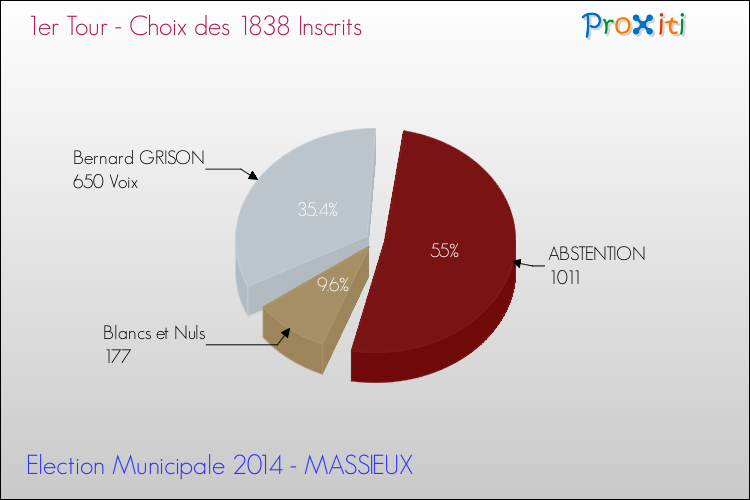 1er Tour - Choix des 1838 Inscrits

Proxiti

Bernard GRISON
650 Voix

35.4%

55%

ABSTENTION
1011

9.6%

Blancs et Nuls
177

Election Municipale 2014 - MASSIEUX